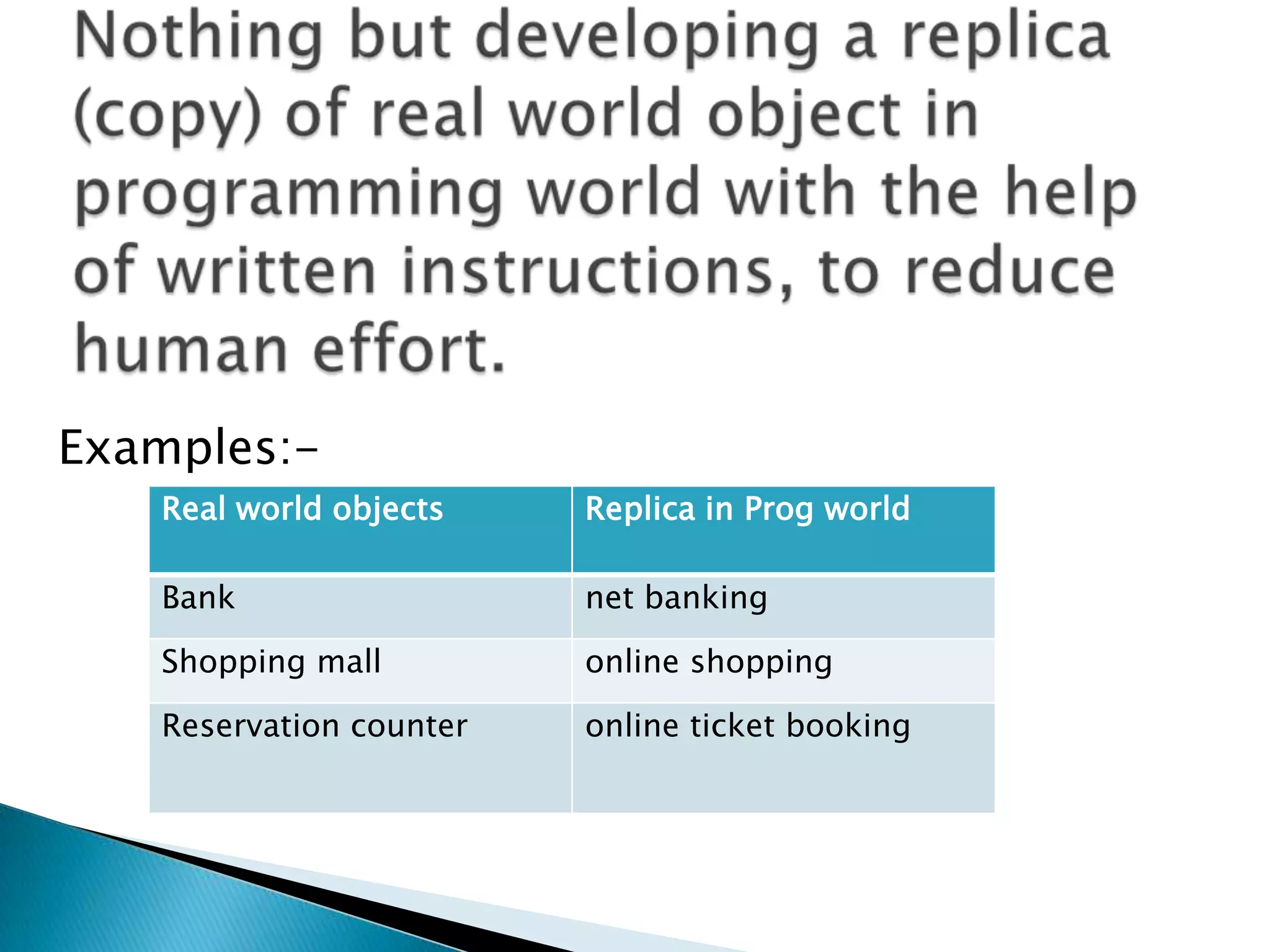 Nothing but developing a replica (copy) of real world object in programming world with the help of written instructions, to reduce human effort.

Examples:-

| Real world objects | Replica in Prog world |
|---|---|
| Bank | net banking |
| Shopping mall | online shopping |
| Reservation counter | online ticket booking |